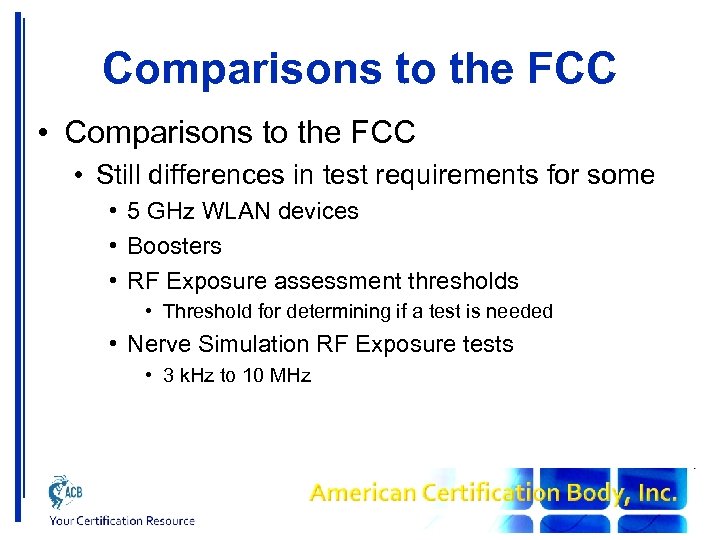 Comparisons to the FCC

• Comparisons to the FCC
  • Still differences in test requirements for some
    • 5 GHz WLAN devices
    • Boosters
    • RF Exposure assessment thresholds
      • Threshold for determining if a test is needed
    • Nerve Simulation RF Exposure tests
      • 3 kHz to 10 MHz

ACB
Your Certification Resource

American Certification Body, Inc.